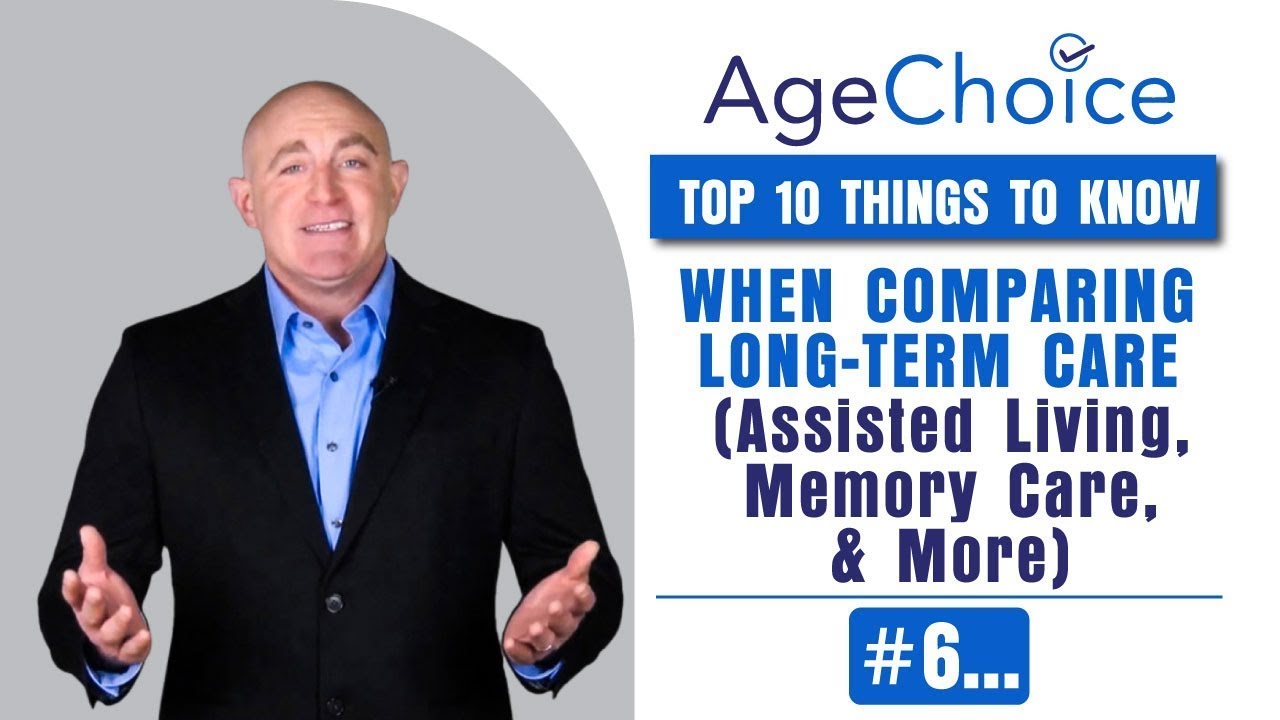 AgeChoice

TOP 10 THINGS TO KNOW

WHEN COMPARING LONG-TERM CARE (Assisted Living, Memory Care, & More)

#6...